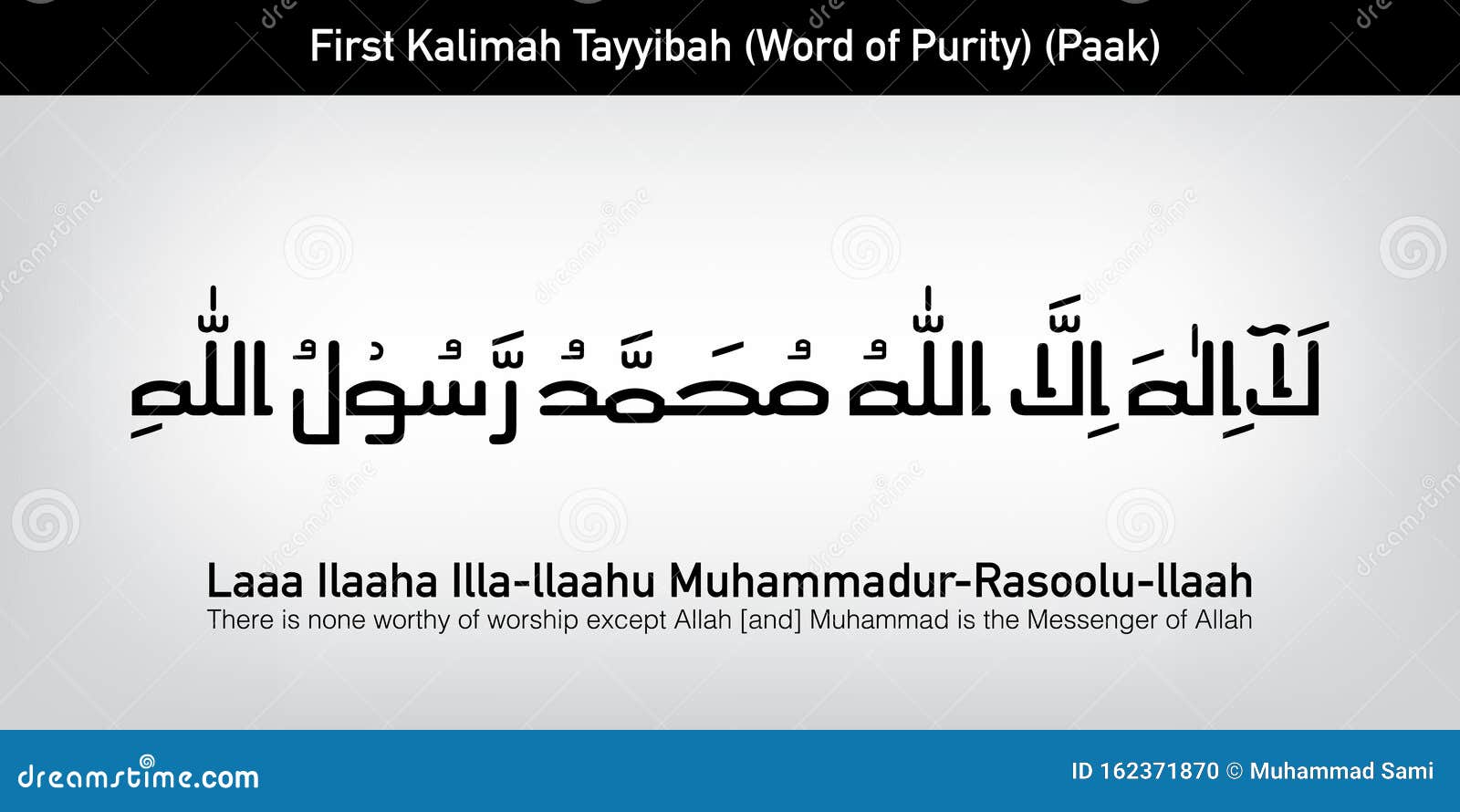 First Kalimah Tayyibah (Word of Purity) (Paak)

لَآ اِلٰهَ اِلَّا اللّٰهُ مُحَمَّدٌ رَّسُوْلُ اللّٰهِ

Laaa Ilaaha Illa-llaahu Muhammadur-Rasoolu-llaah
There is none worthy of worship except Allah [and] Muhammad is the Messenger of Allah

dreamstime.com

ID 162371870 © Muhammad Sami